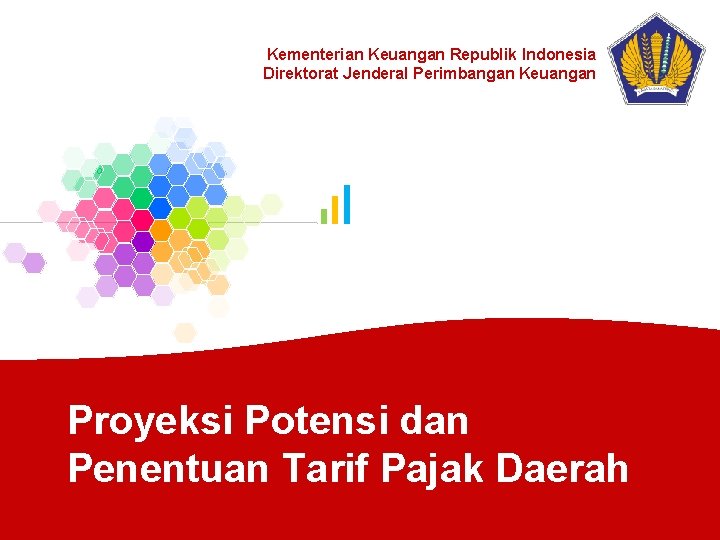 Kementerian Keuangan Republik Indonesia
Direktorat Jenderal Perimbangan Keuangan

Proyeksi Potensi dan Penentuan Tarif Pajak Daerah